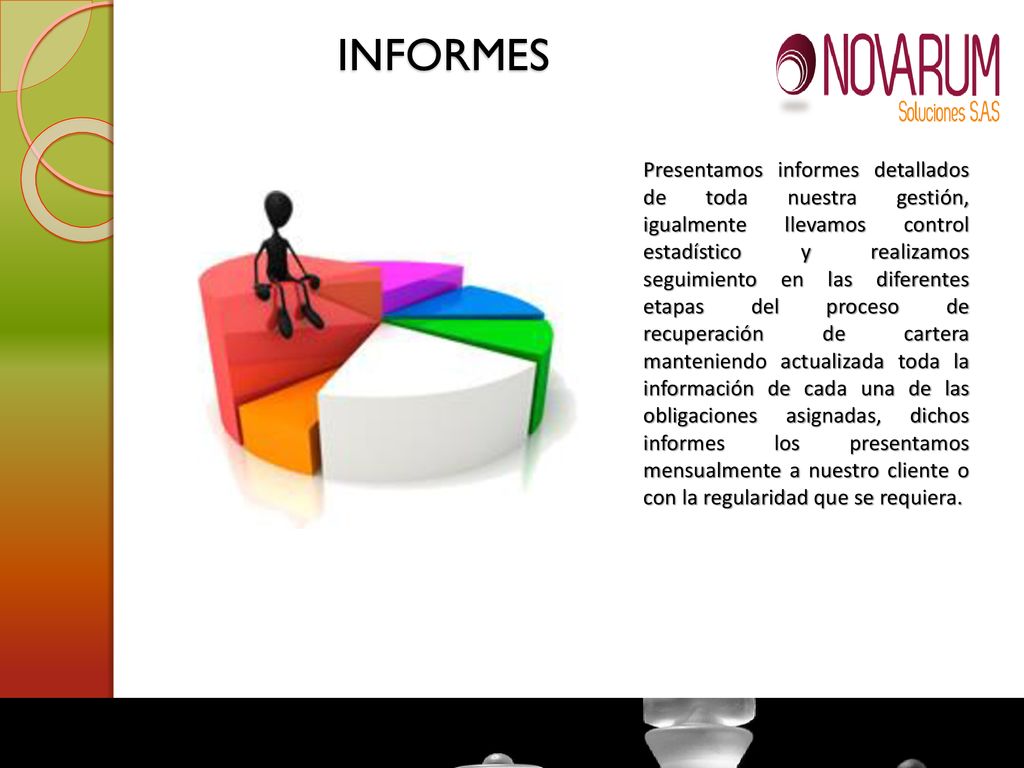 INFORMES

NOVARUM
Soluciones S.A.S

Presentamos informes detallados de toda nuestra gestión, igualmente llevamos control estadístico y realizamos seguimiento en las diferentes etapas del proceso de recuperación de cartera manteniendo actualizada toda la información de cada una de las obligaciones asignadas, dichos informes los presentamos mensualmente a nuestro cliente o con la regularidad que se requiera.